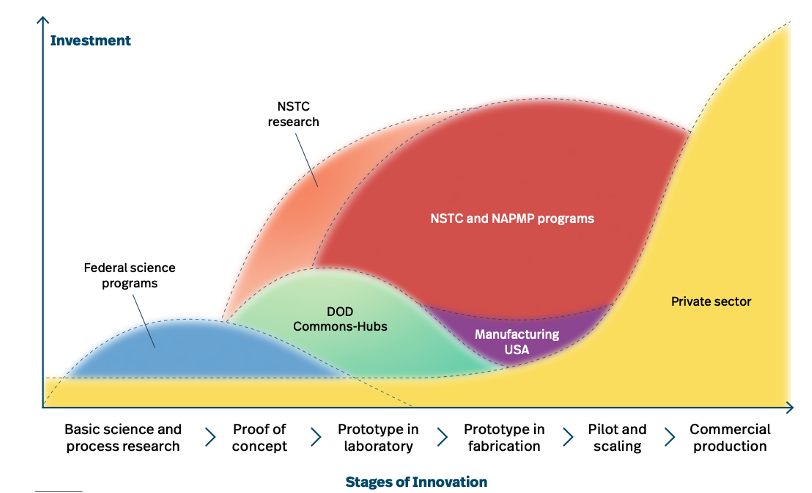 Investment

NSTC research

NSTC and NAPMP programs

Federal science programs

DOD Commons-Hubs

Manufacturing USA

Private sector

Basic science and process research > Proof of concept > Prototype in laboratory > Prototype in fabrication > Pilot and scaling > Commercial production

Stages of Innovation